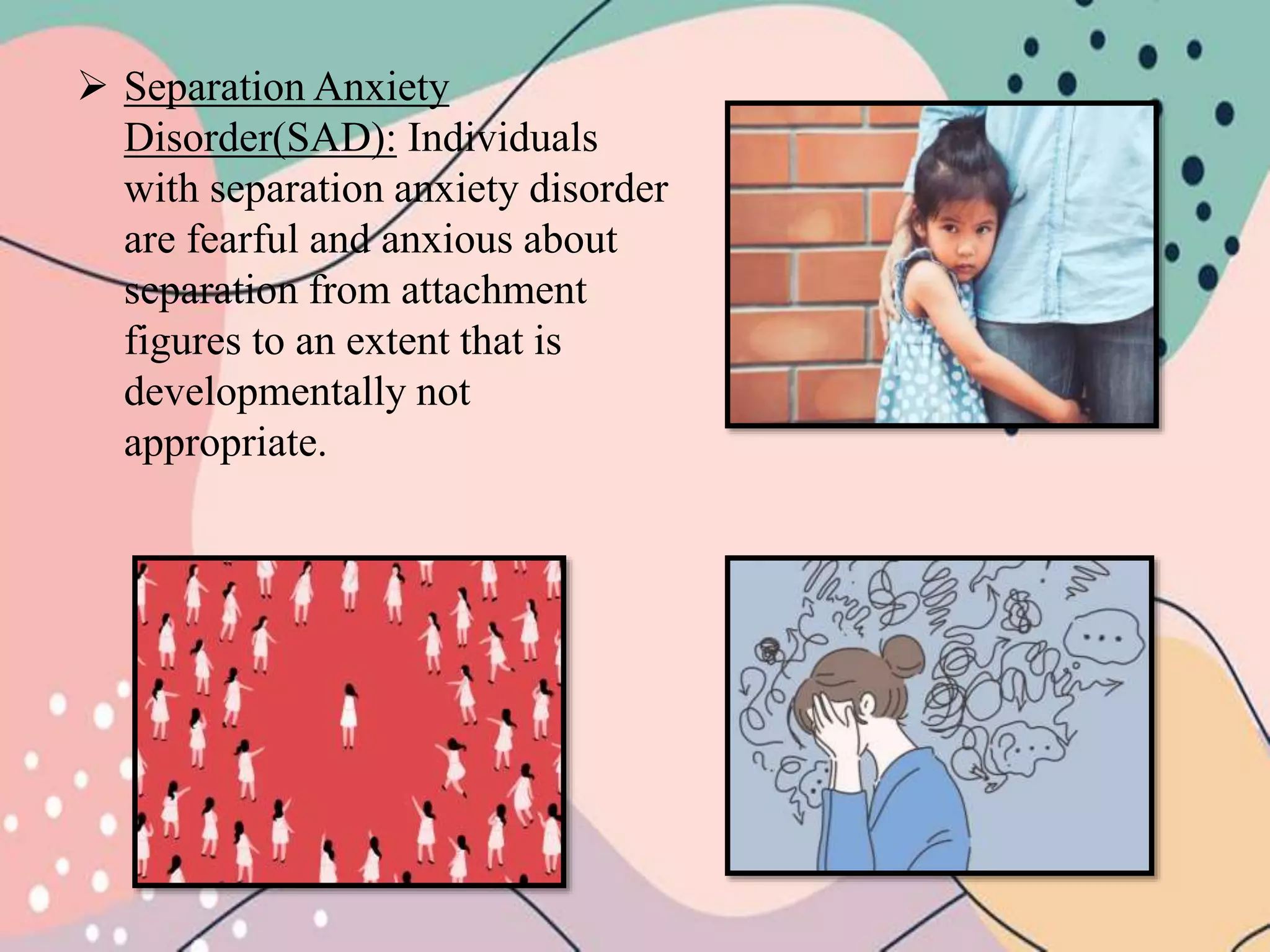 ➢ Separation Anxiety Disorder(SAD): Individuals with separation anxiety disorder are fearful and anxious about separation from attachment figures to an extent that is developmentally not appropriate.